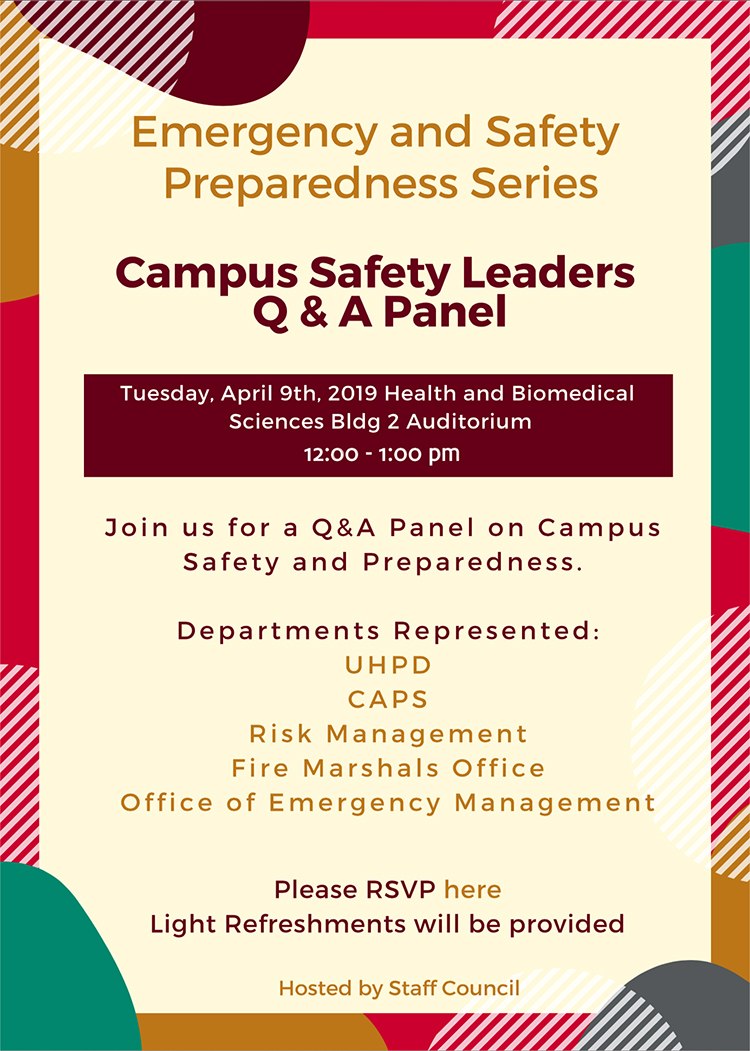 Emergency and Safety Preparedness Series

Campus Safety Leaders Q & A Panel

Tuesday, April 9th, 2019 Health and Biomedical Sciences Bldg 2 Auditorium
12:00 - 1:00 pm

Join us for a Q&A Panel on Campus Safety and Preparedness.

Departments Represented:
UHPD
CAPS
Risk Management
Fire Marshals Office
Office of Emergency Management

Please RSVP here
Light Refreshments will be provided

Hosted by Staff Council